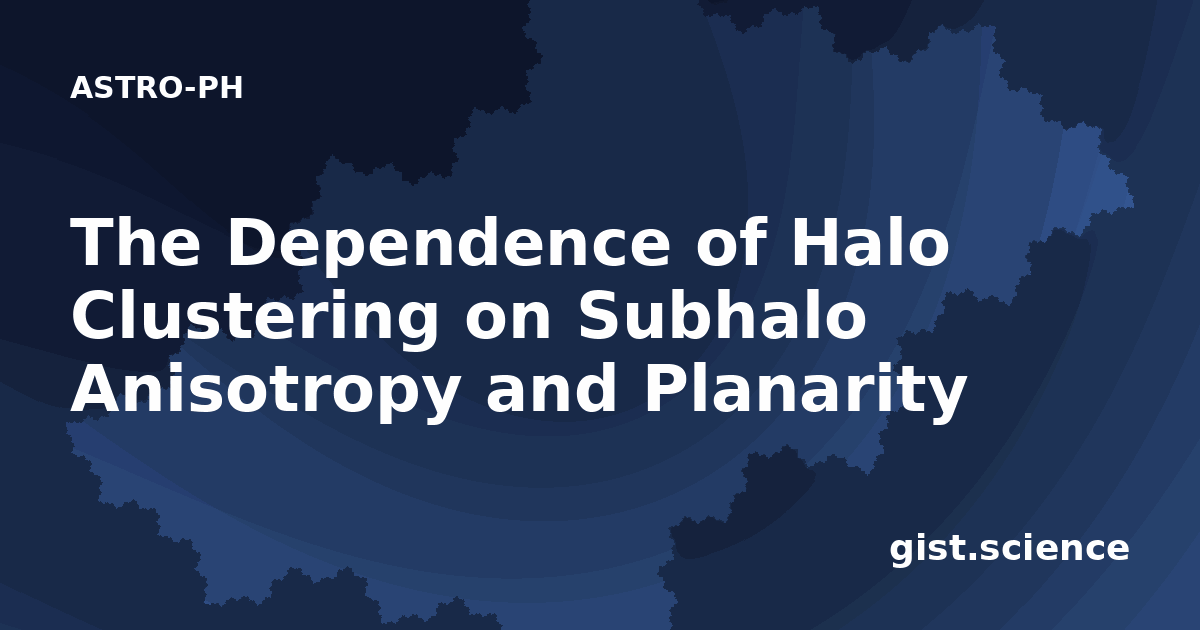 ASTRO-PH

The Dependence of Halo Clustering on Subhalo Anisotropy and Planarity

gist.science